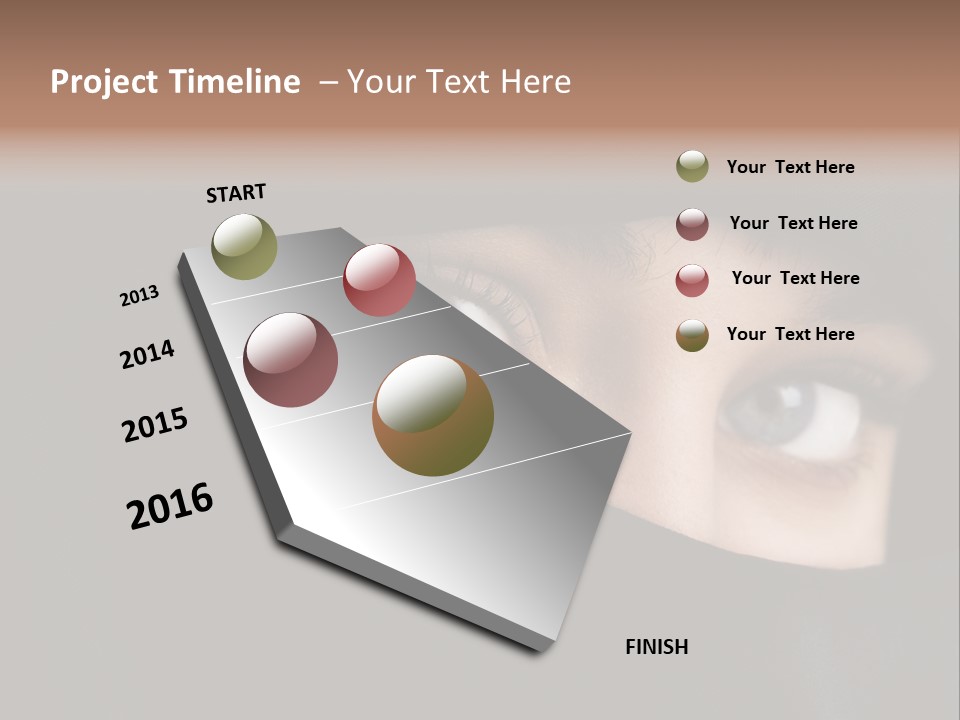 Project Timeline – Your Text Here

START

2013

2014

2015

2016

FINISH

Your Text Here

Your Text Here

Your Text Here

Your Text Here